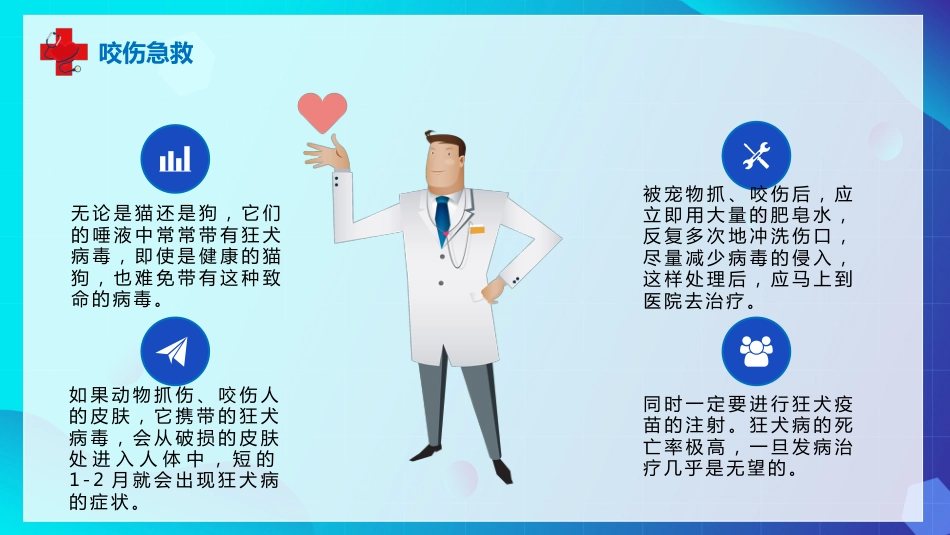 咬伤急救

无论是猫还是狗，它们的唾液中常常带有狂犬病毒，即使是健康的猫狗，也难免带有这种致命的病毒。

如果动物抓伤、咬伤人的皮肤，它携带的狂犬病毒，会从破损的皮肤处进入人体中，短的1-2月就会出现狂犬病的症状。

被宠物抓、咬伤后，应立即用大量的肥皂水，反复多次地冲洗伤口，尽量减少病毒的侵入，这样处理后，应马上到医院去治疗。

同时一定要进行狂犬疫苗的注射。狂犬病的死亡率极高，一旦发病治疗几乎是无望的。